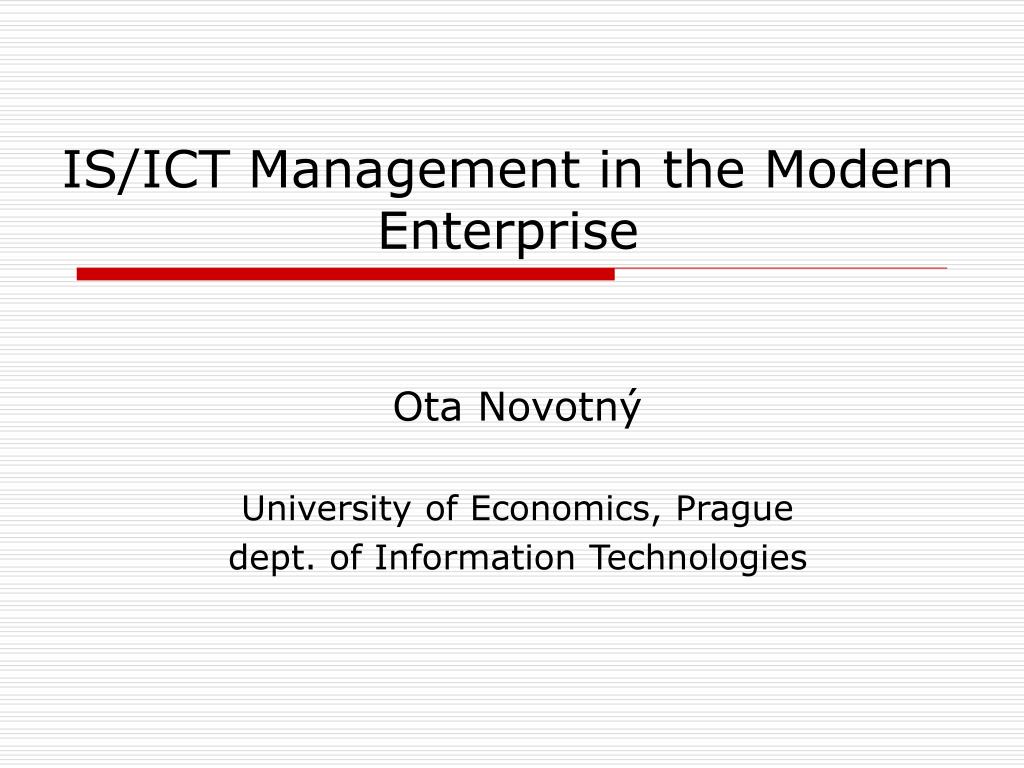 IS/ICT Management in the Modern Enterprise

Ota Novotný

University of Economics, Prague
dept. of Information Technologies